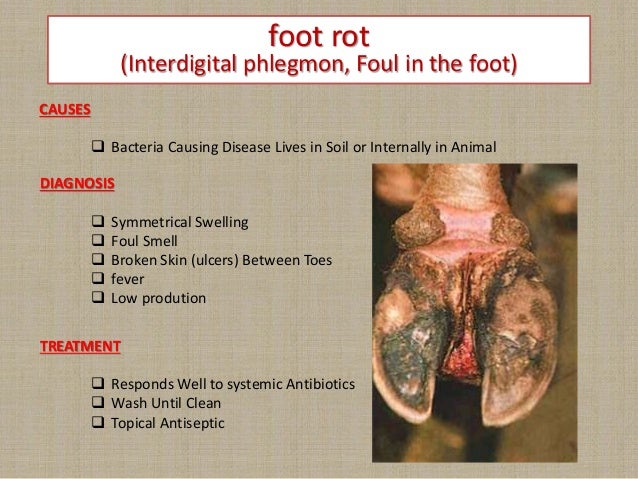 foot rot
(Interdigital phlegmon, Foul in the foot)

CAUSES

❑ Bacteria Causing Disease Lives in Soil or Internally in Animal

DIAGNOSIS

❑ Symmetrical Swelling
❑ Foul Smell
❑ Broken Skin (ulcers) Between Toes
❑ fever
❑ Low prodution

TREATMENT

❑ Responds Well to systemic Antibiotics
❑ Wash Until Clean
❑ Topical Antiseptic